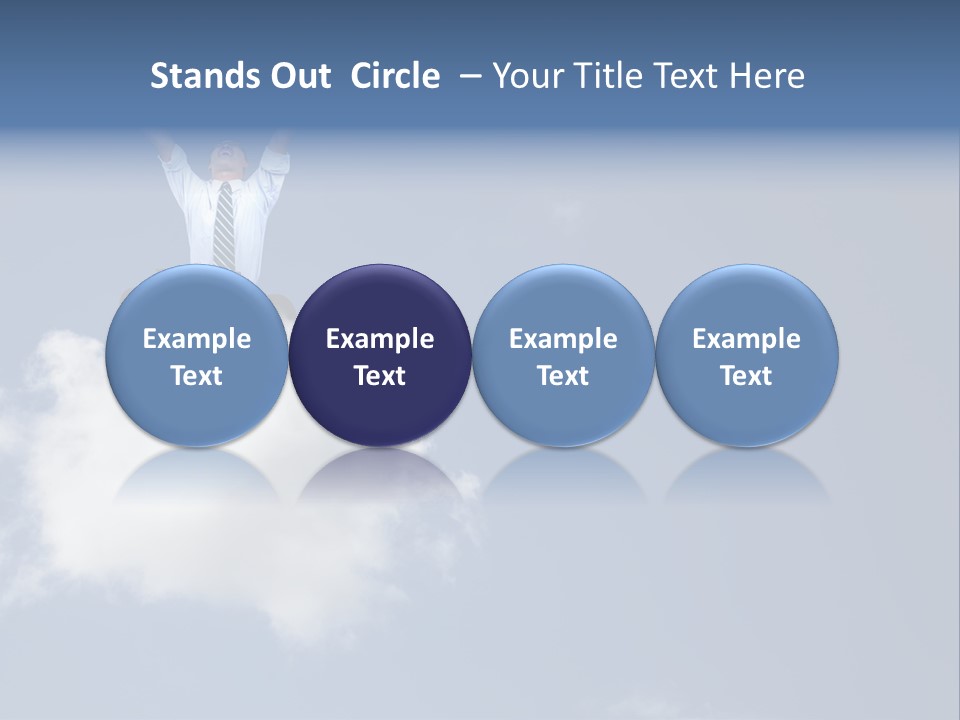 Stands Out Circle – Your Title Text Here

Example Text

Example Text

Example Text

Example Text